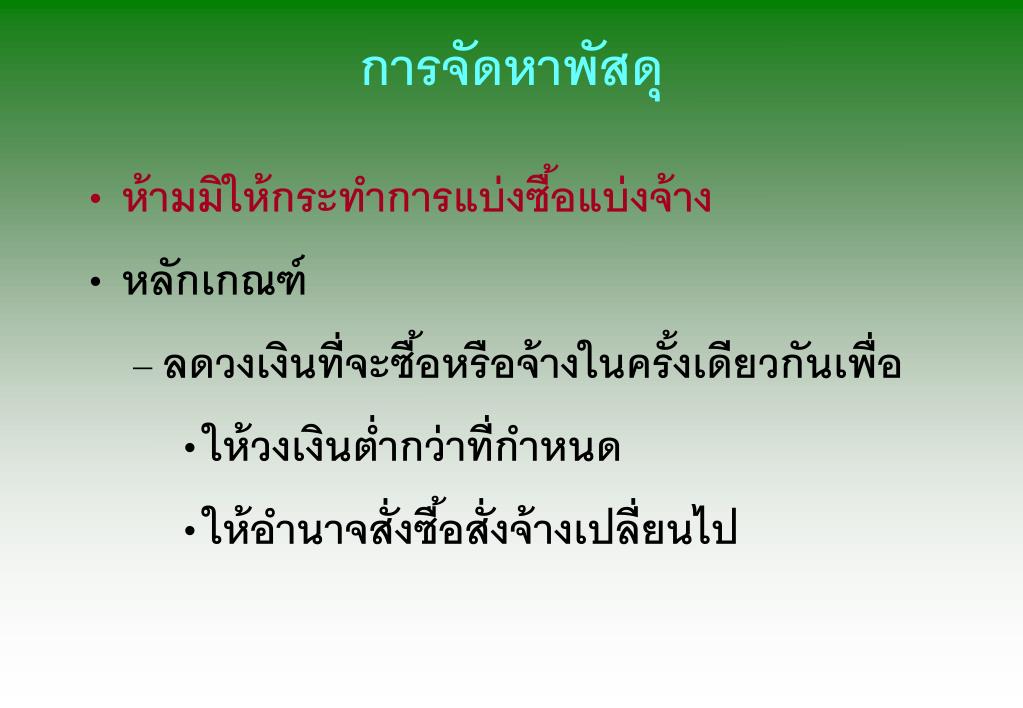 การจัดหาพัสดุ

• ห้ามมิให้กระทำการแบ่งซื้อแบ่งจ้าง

• หลักเกณฑ์

– ลดวงเงินที่จะซื้อหรือจ้างในครั้งเดียวกันเพื่อ

• ให้วงเงินต่ำกว่าที่กำหนด

• ให้อำนาจสั่งซื้อสั่งจ้างเปลี่ยนไป